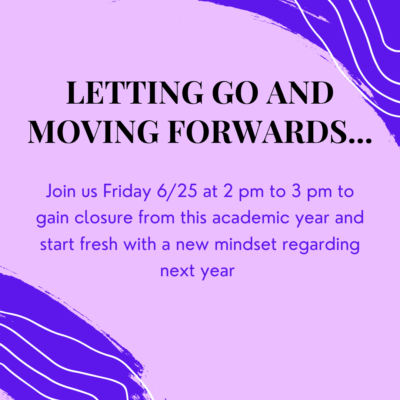 LETTING GO AND MOVING FORWARDS...

Join us Friday 6/25 at 2 pm to 3 pm to gain closure from this academic year and start fresh with a new mindset regarding next year